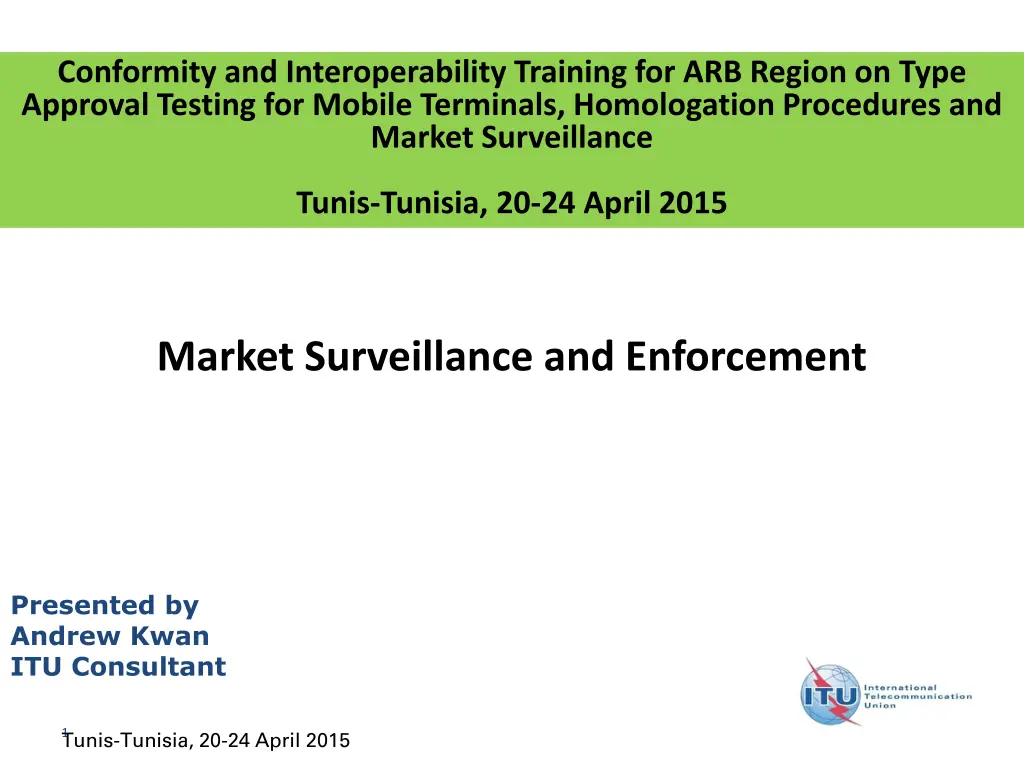 Conformity and Interoperability Training for ARB Region on Type Approval Testing for Mobile Terminals, Homologation Procedures and Market Surveillance

Tunis-Tunisia, 20-24 April 2015

Market Surveillance and Enforcement

Presented by
Andrew Kwan
ITU Consultant

ITU International Telecommunication Union

1

Tunis-Tunisia, 20-24 April 2015